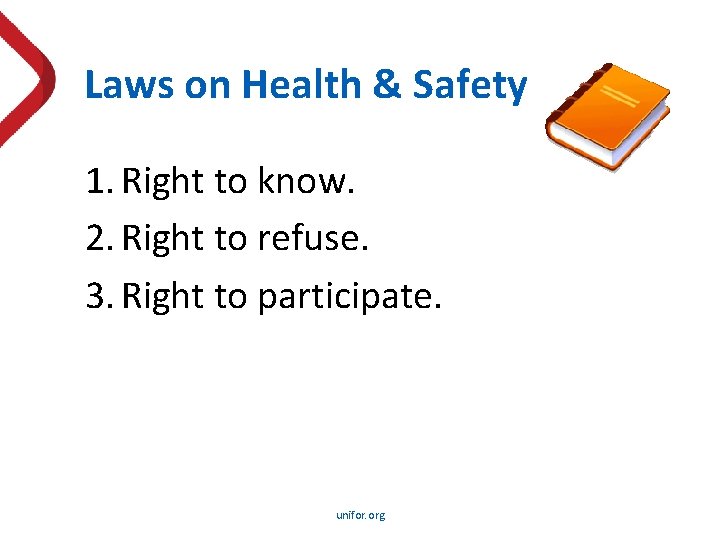 Laws on Health & Safety

1. Right to know.
2. Right to refuse.
3. Right to participate.

unifor.org